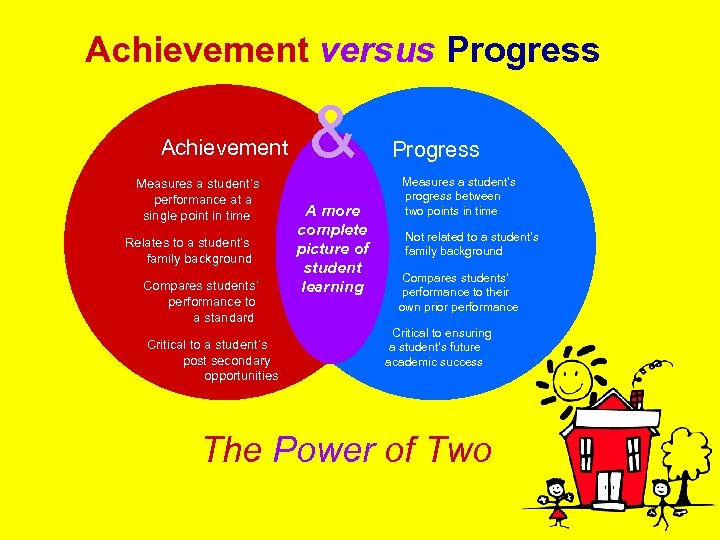 Achievement versus Progress

&

Achievement

Measures a student's performance at a single point in time

Relates to a student's family background

Compares students' performance to a standard

Critical to a student's post secondary opportunities

A more complete picture of student learning

Progress

Measures a student's progress between two points in time

Not related to a student's family background

Compares students' performance to their own prior performance

Critical to ensuring a student's future academic success

The Power of Two